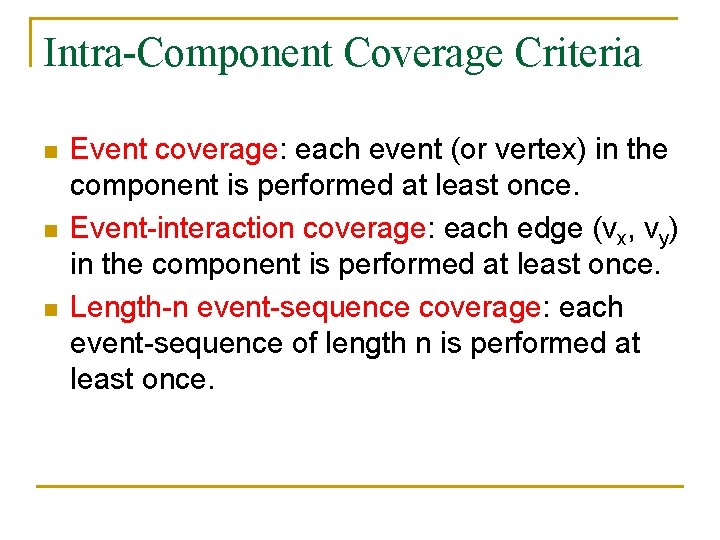 Intra-Component Coverage Criteria

- Event coverage: each event (or vertex) in the component is performed at least once.
- Event-interaction coverage: each edge ($v_x$, $v_y$) in the component is performed at least once.
- Length-n event-sequence coverage: each event-sequence of length n is performed at least once.